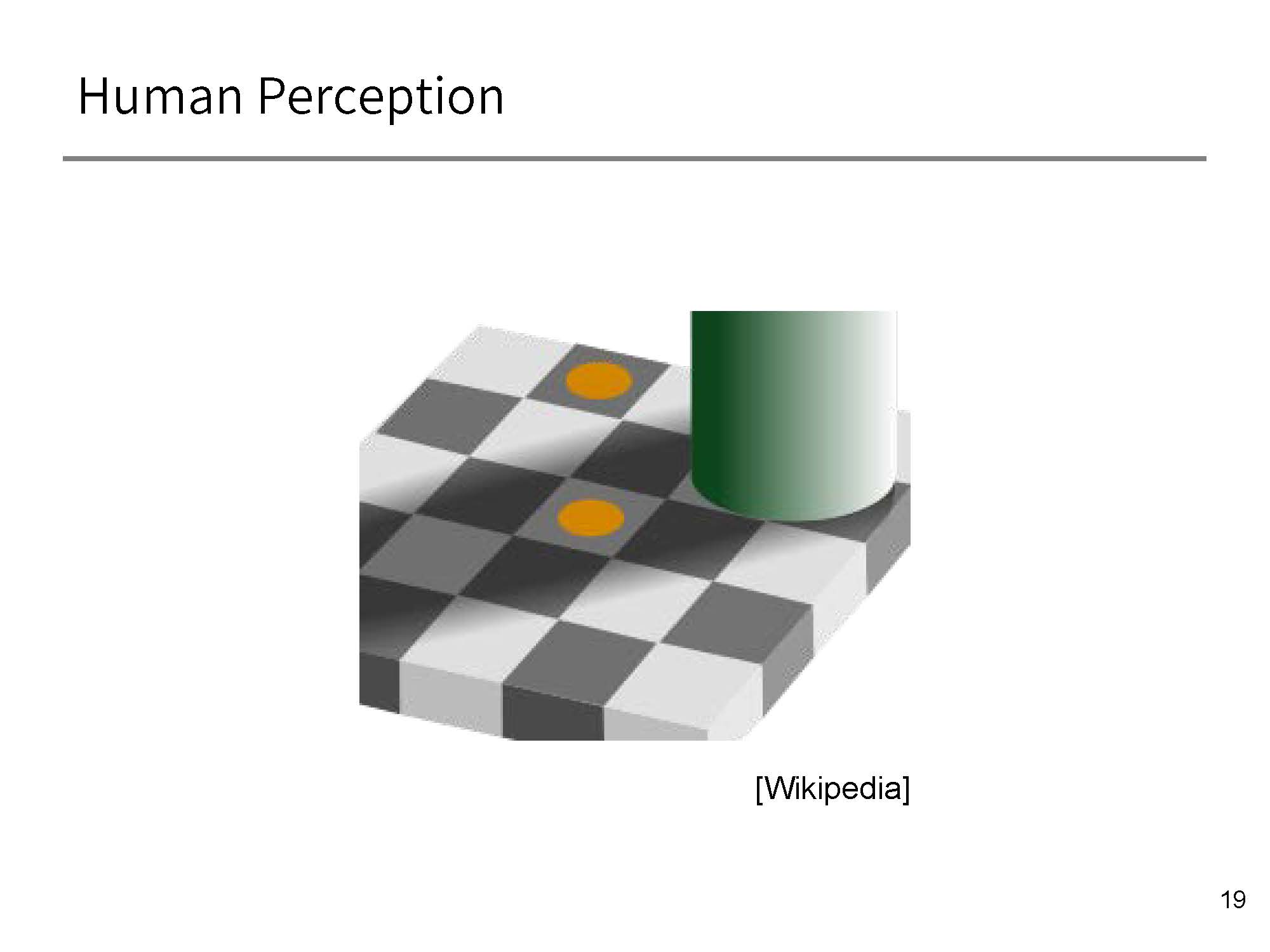 Human Perception

[Wikipedia]

19